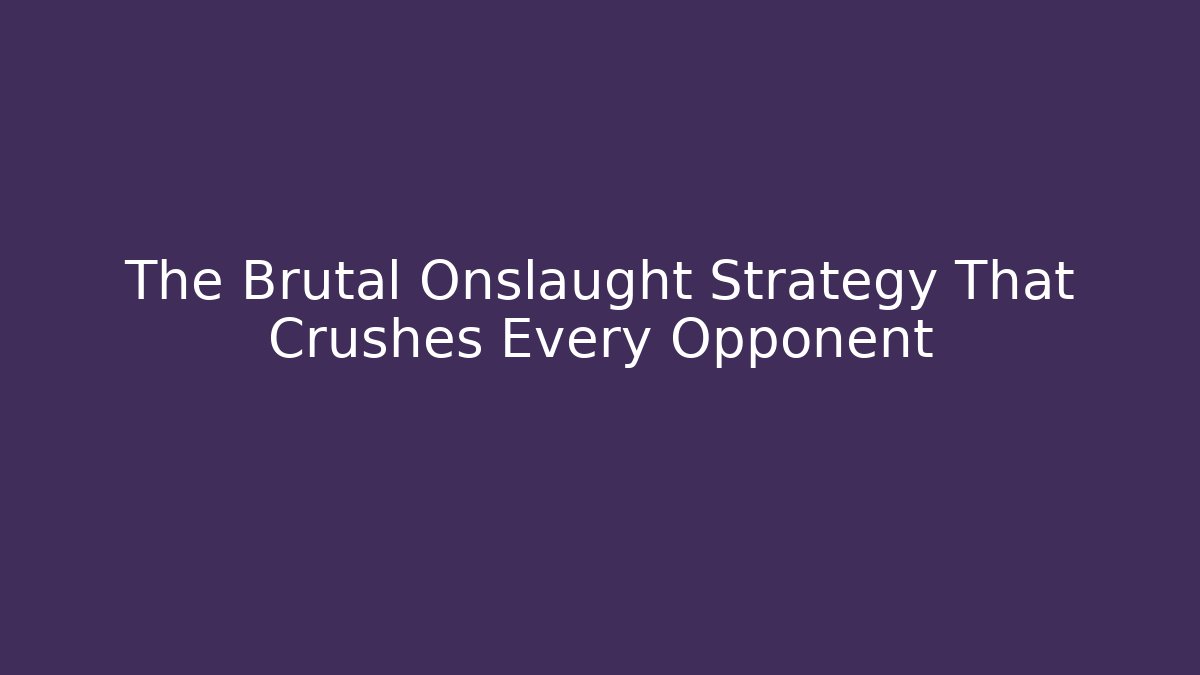 The Brutal Onslaught Strategy That Crushes Every Opponent